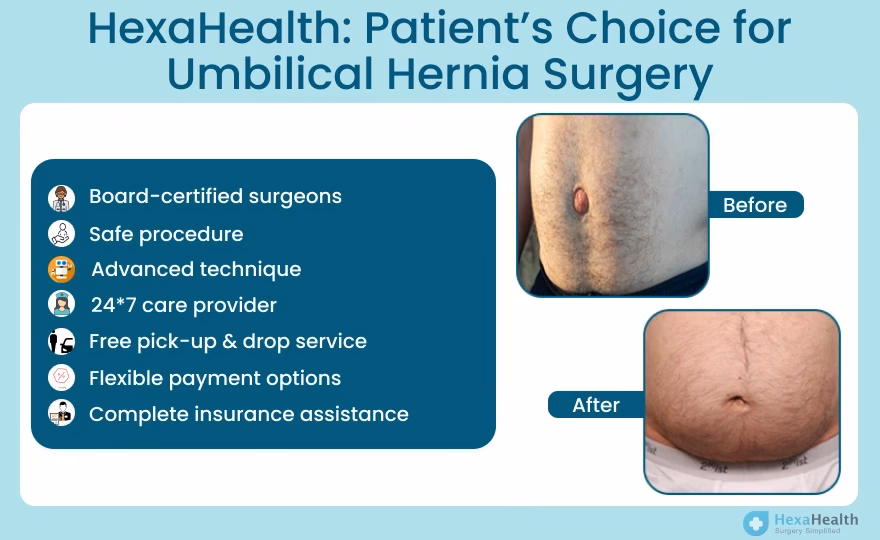 HexaHealth: Patient's Choice for Umbilical Hernia Surgery

Board-certified surgeons
Safe procedure
Advanced technique
24*7 care provider
Free pick-up & drop service
Flexible payment options
Complete insurance assistance

Before

After

HexaHealth
Surgery Simplified